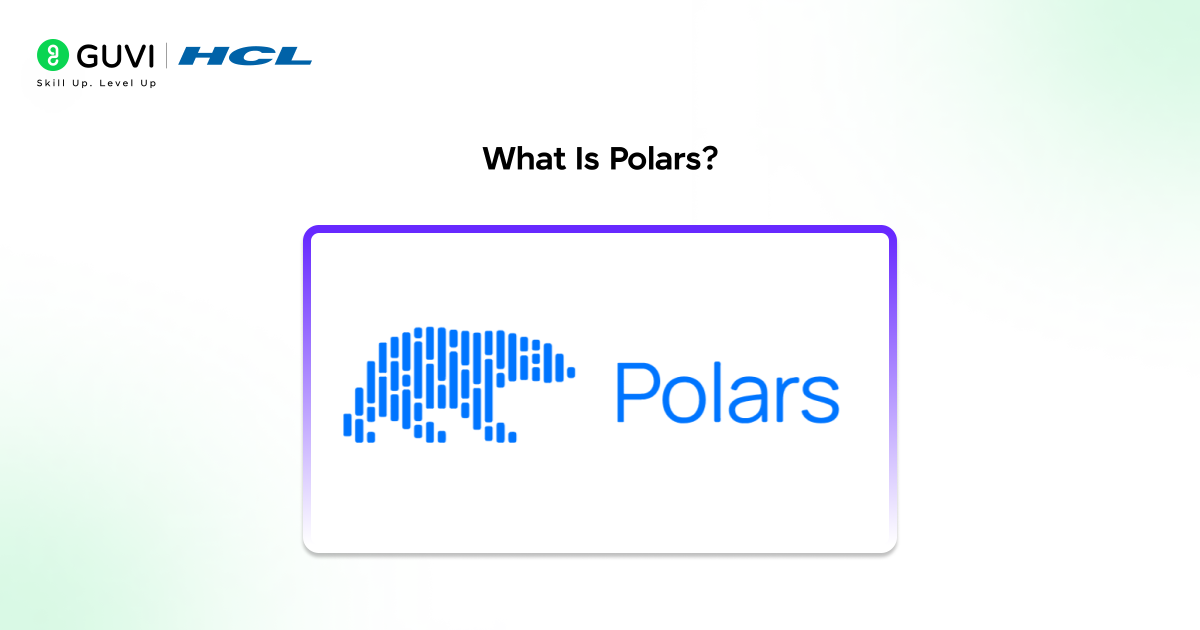 GUVI | HCL
Skill Up. Level Up

What Is Polars?

Polars